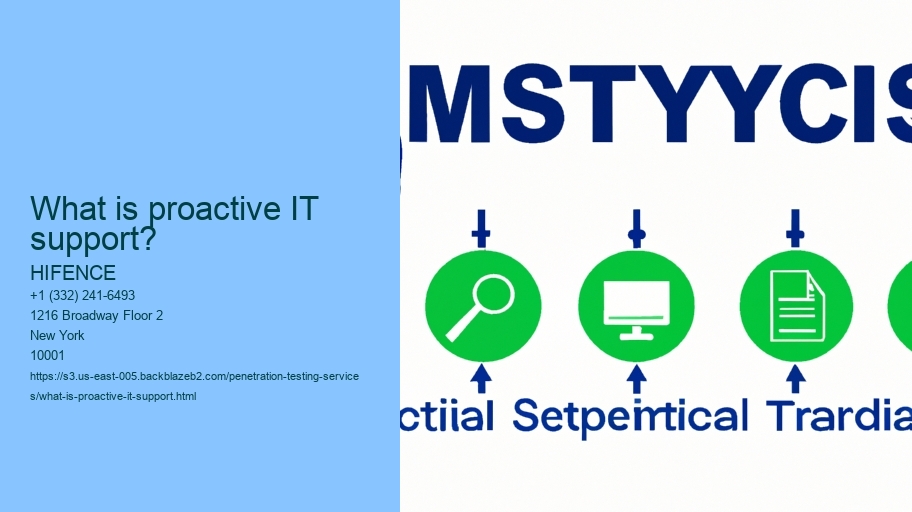 What is proactive IT support?

HIFENCE
+1 (332) 241-6493
1216 Broadway Floor 2
New York
10001
https://s3.us-east-005.backblazeb2.com/penetration-testing-services/what-is-proactive-it-support.html

MSTYYCIS

ctiial Setpeirtical Trardia